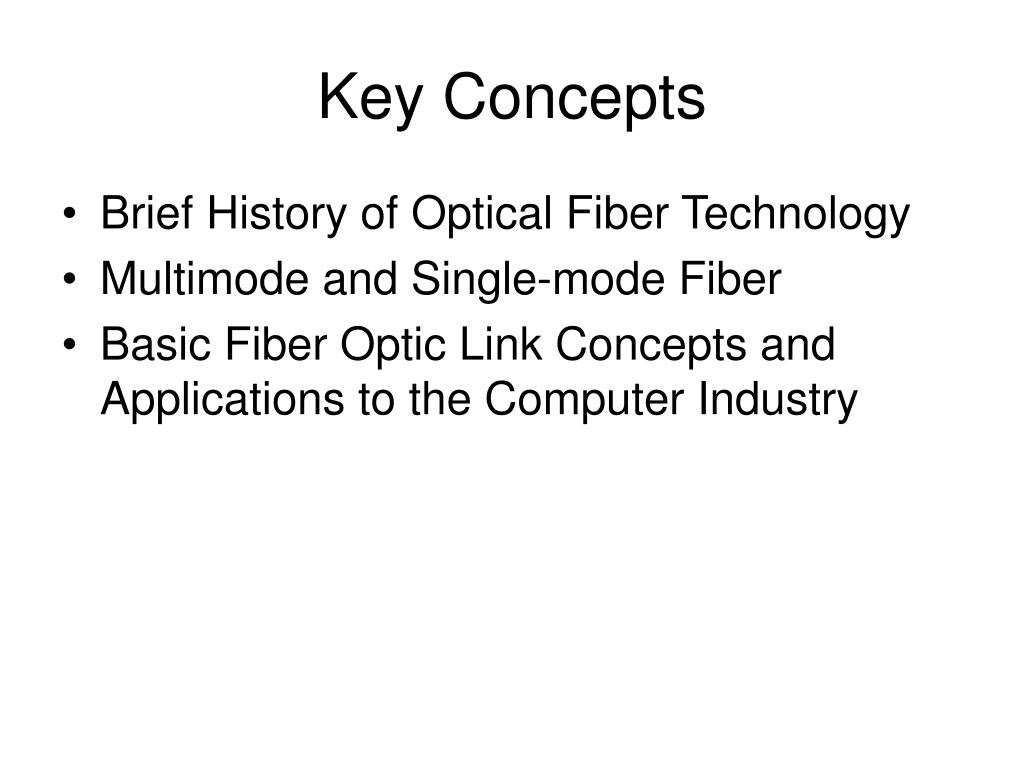 Key Concepts

• Brief History of Optical Fiber Technology
• Multimode and Single-mode Fiber
• Basic Fiber Optic Link Concepts and Applications to the Computer Industry